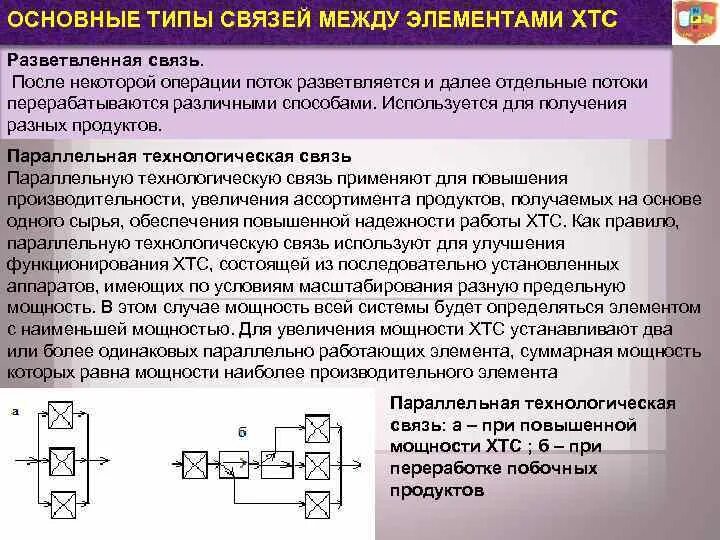 ОСНОВНЫЕ ТИПЫ СВЯЗЕЙ МЕЖДУ ЭЛЕМЕНТАМИ ХТС

Разветвленная связь.
После некоторой операции поток разветвляется и далее отдельные потоки перерабатываются различными способами. Используется для получения разных продуктов.

Параллельная технологическая связь
Параллельную технологическую связь применяют для повышения производительности, увеличения ассортимента продуктов, получаемых на основе одного сырья, обеспечения повышенной надежности работы ХТС. Как правило, параллельную технологическую связь используют для улучшения функционирования ХТС, состоящей из последовательно установленных аппаратов, имеющих по условиям масштабирования разную предельную мощность. В этом случае мощность всей системы будет определяться элементом с наименьшей мощностью. Для увеличения мощности ХТС устанавливают два или более одинаковых параллельно работающих элемента, суммарная мощность которых равна мощности наиболее производительного элемента

а

б

Параллельная технологическая связь: а – при повышенной мощности ХТС ; б – при переработке побочных продуктов